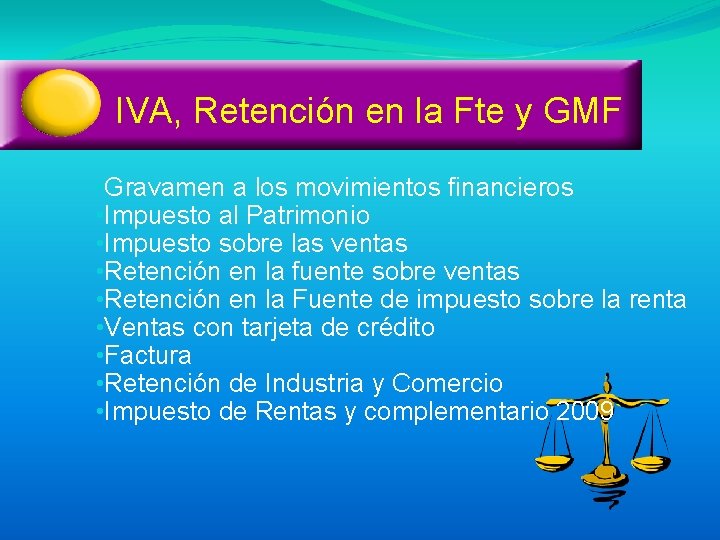 IVA, Retención en la Fte y GMF

•Gravamen a los movimientos financieros
•Impuesto al Patrimonio
•Impuesto sobre las ventas
•Retención en la fuente sobre ventas
•Retención en la Fuente de impuesto sobre la renta
•Ventas con tarjeta de crédito
•Factura
•Retención de Industria y Comercio
•Impuesto de Rentas y complementario 2009